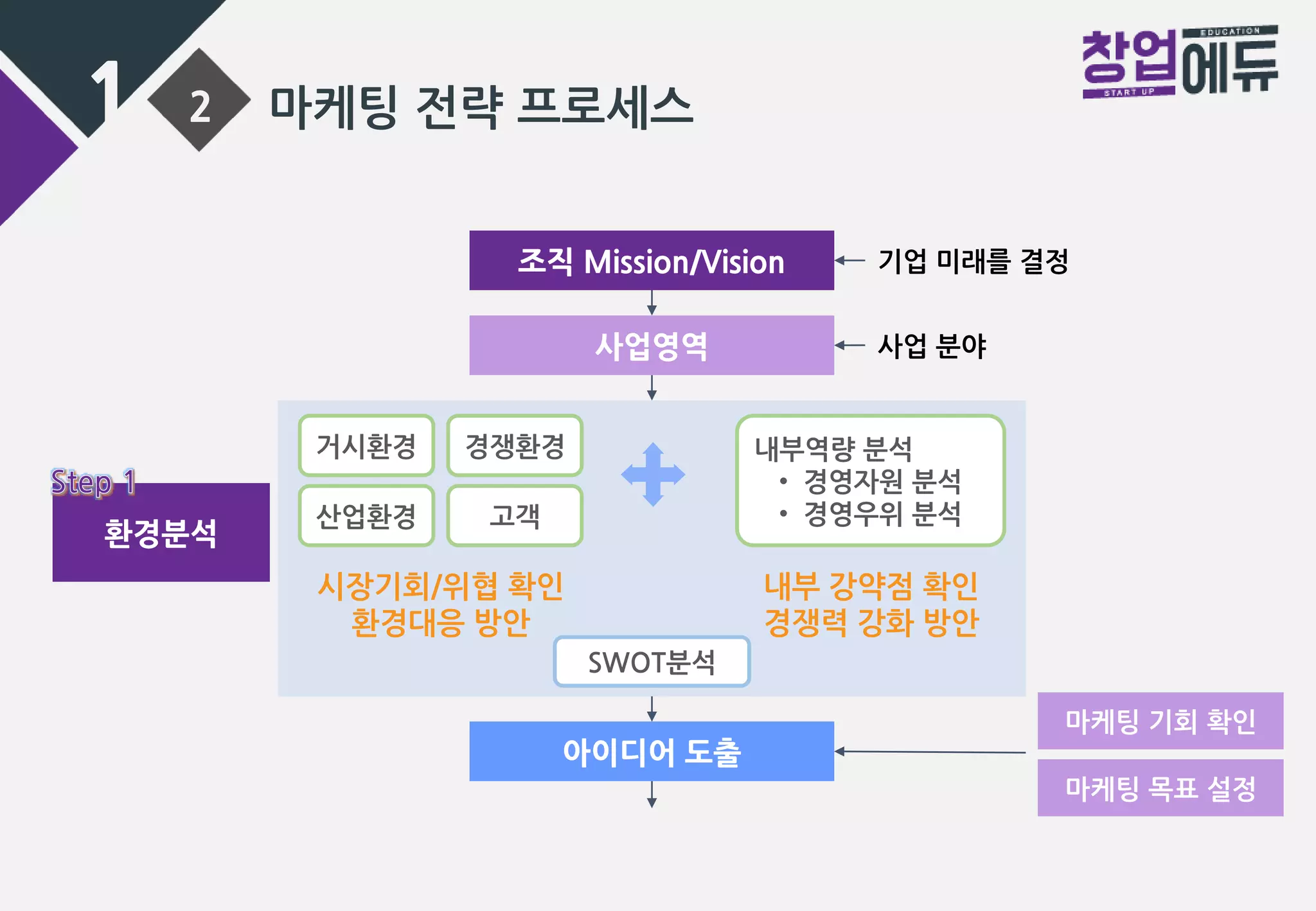 1

2 마케팅 전략 프로세스

창업에듀 EDUCATION START UP

조직 Mission/Vision

기업 미래를 결정

사업영역

사업 분야

Step 1

환경분석

거시환경

경쟁환경

산업환경

고객

내부역량 분석
• 경영자원 분석
• 경영우위 분석

시장기회/위협 확인
환경대응 방안

내부 강약점 확인
경쟁력 강화 방안

SWOT분석

아이디어 도출

마케팅 기회 확인

마케팅 목표 설정